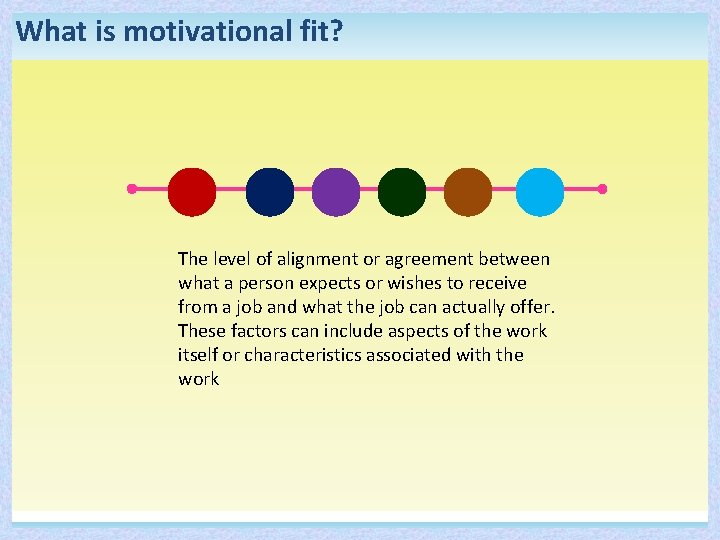 What is motivational fit?

The level of alignment or agreement between what a person expects or wishes to receive from a job and what the job can actually offer. These factors can include aspects of the work itself or characteristics associated with the work